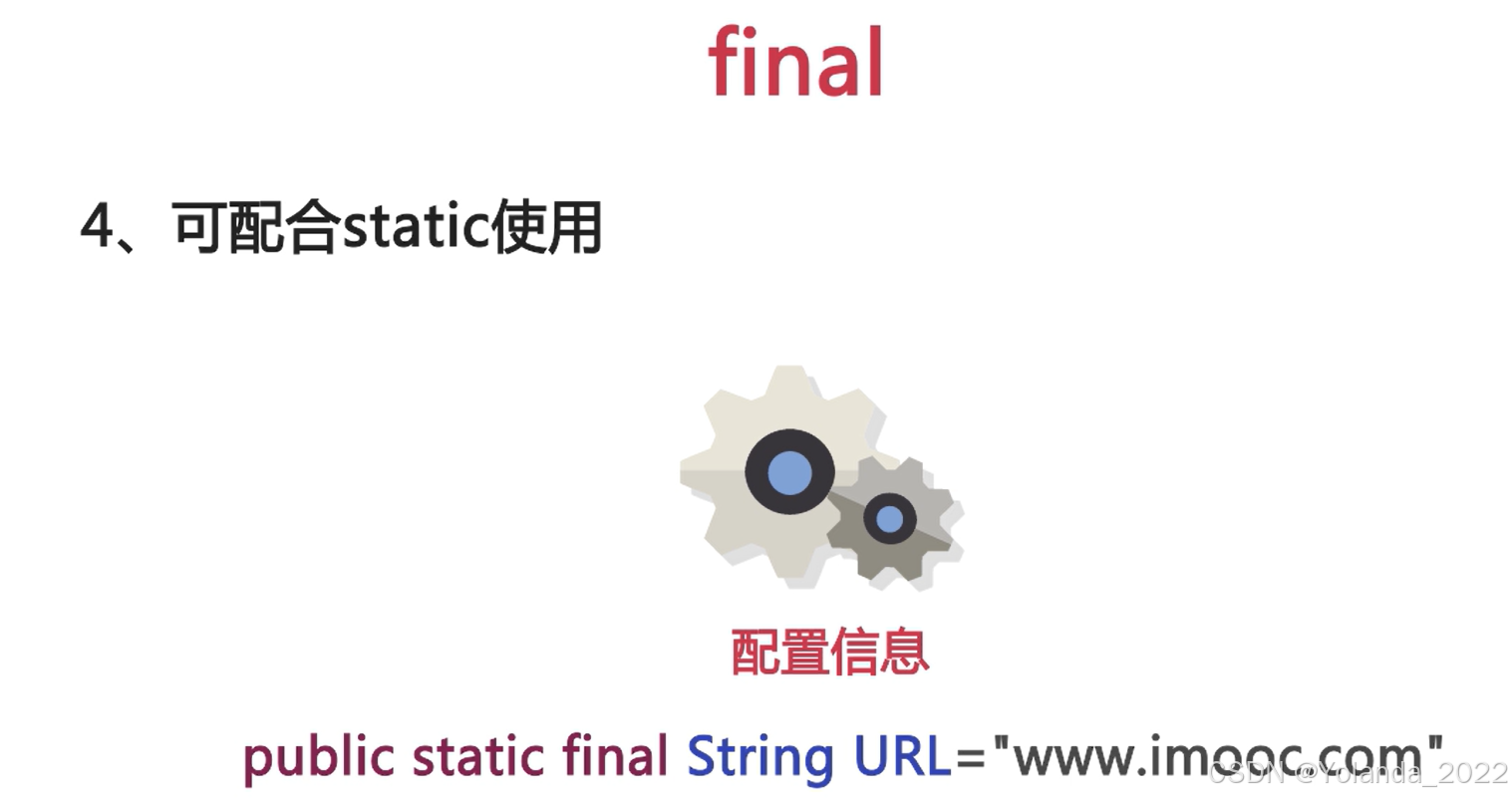 final

4、可配合static使用

配置信息

public static final String URL="www.imooc.com"

CSDN @Yolanda_2022